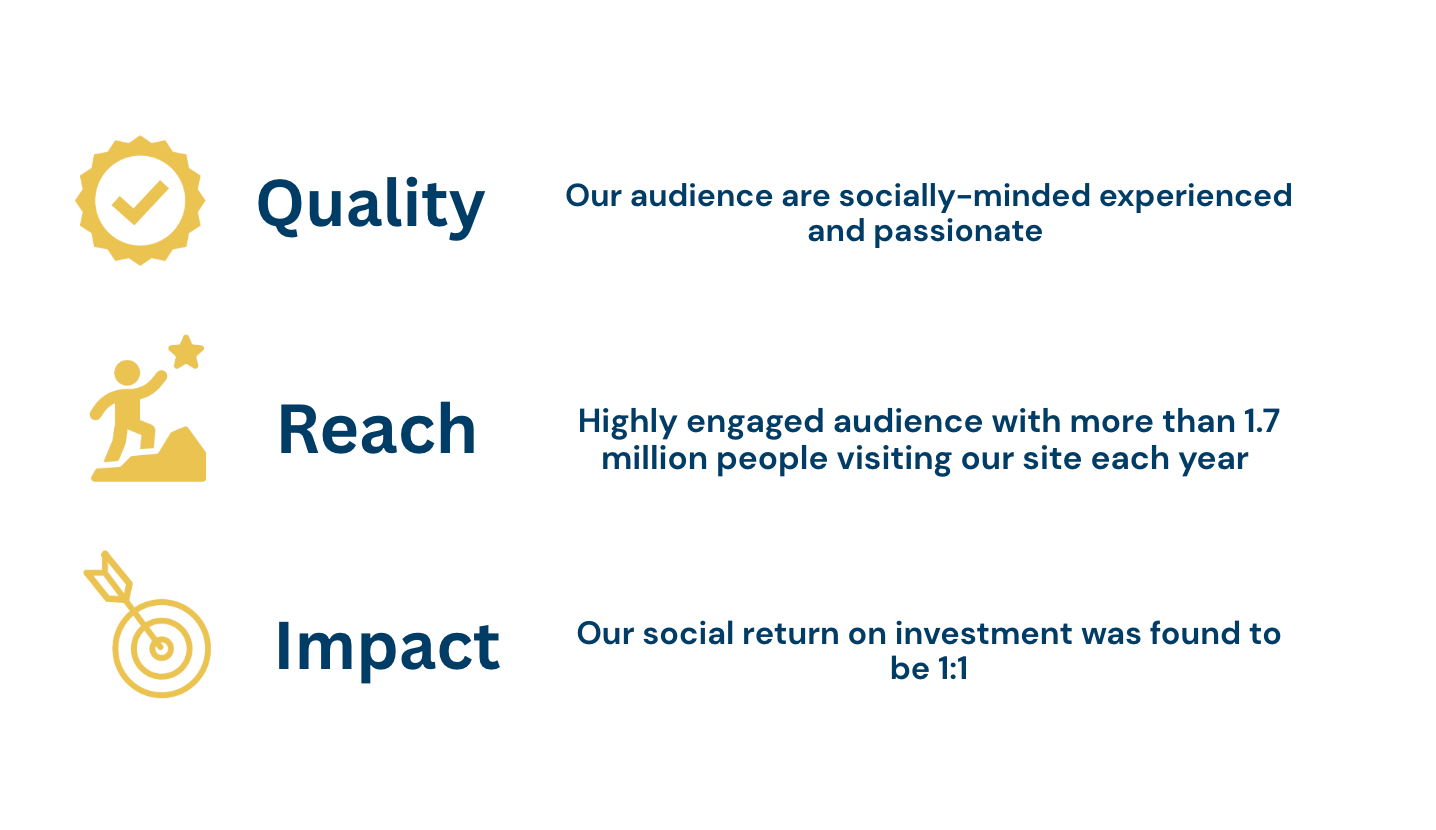 Quality

Our audience are socially-minded experienced and passionate

Reach

Highly engaged audience with more than 1.7 million people visiting our site each year

Impact

Our social return on investment was found to be 1:1